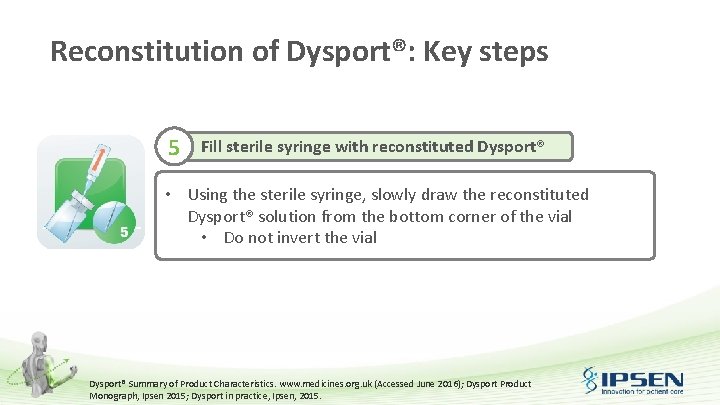 Reconstitution of Dysport®: Key steps

5

5 Fill sterile syringe with reconstituted Dysport®

• Using the sterile syringe, slowly draw the reconstituted Dysport® solution from the bottom corner of the vial
• Do not invert the vial

Dysport® Summary of Product Characteristics. www.medicines.org.uk (Accessed June 2016); Dysport Product Monograph, Ipsen 2015; Dysport in practice, Ipsen, 2015.

IPSEN
Innovation for patient care